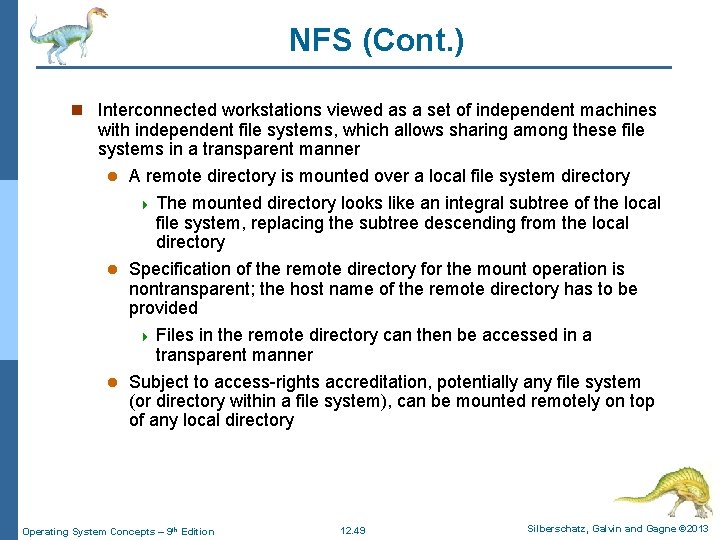 NFS (Cont.)

Interconnected workstations viewed as a set of independent machines with independent file systems, which allows sharing among these file systems in a transparent manner

A remote directory is mounted over a local file system directory

The mounted directory looks like an integral subtree of the local file system, replacing the subtree descending from the local directory

Specification of the remote directory for the mount operation is nontransparent; the host name of the remote directory has to be provided

Files in the remote directory can then be accessed in a transparent manner

Subject to access-rights accreditation, potentially any file system (or directory within a file system), can be mounted remotely on top of any local directory

Operating System Concepts – 9th Edition 12.49 Silberschatz, Galvin and Gagne ©2013